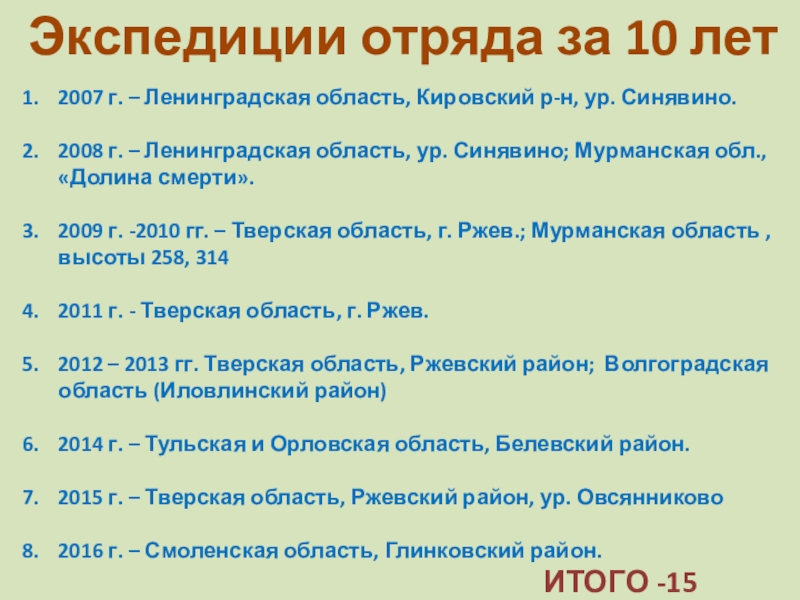 Экспедиции отряда за 10 лет

1. 2007 г. – Ленинградская область, Кировский р-н, ур. Синявино.

2. 2008 г. – Ленинградская область, ур. Синявино; Мурманская обл., «Долина смерти».

3. 2009 г. -2010 гг. – Тверская область, г. Ржев.; Мурманская область , высоты 258, 314

4. 2011 г. - Тверская область, г. Ржев.

5. 2012 – 2013 гг. Тверская область, Ржевский район; Волгоградская область (Иловлинский район)

6. 2014 г. – Тульская и Орловская область, Белевский район.

7. 2015 г. – Тверская область, Ржевский район, ур. Овсянниково

8. 2016 г. – Смоленская область, Глинковский район.

ИТОГО -15